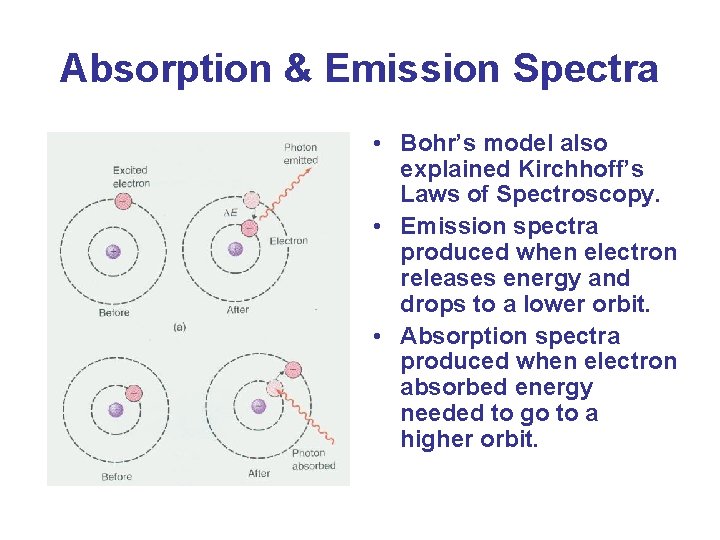 Absorption & Emission Spectra

Excited electron

Photon emitted

$\Delta E$

Electron

Before

After

(a)

Before

After

Photon absorbed

• Bohr's model also explained Kirchhoff's Laws of Spectroscopy.

• Emission spectra produced when electron releases energy and drops to a lower orbit.

• Absorption spectra produced when electron absorbed energy needed to go to a higher orbit.